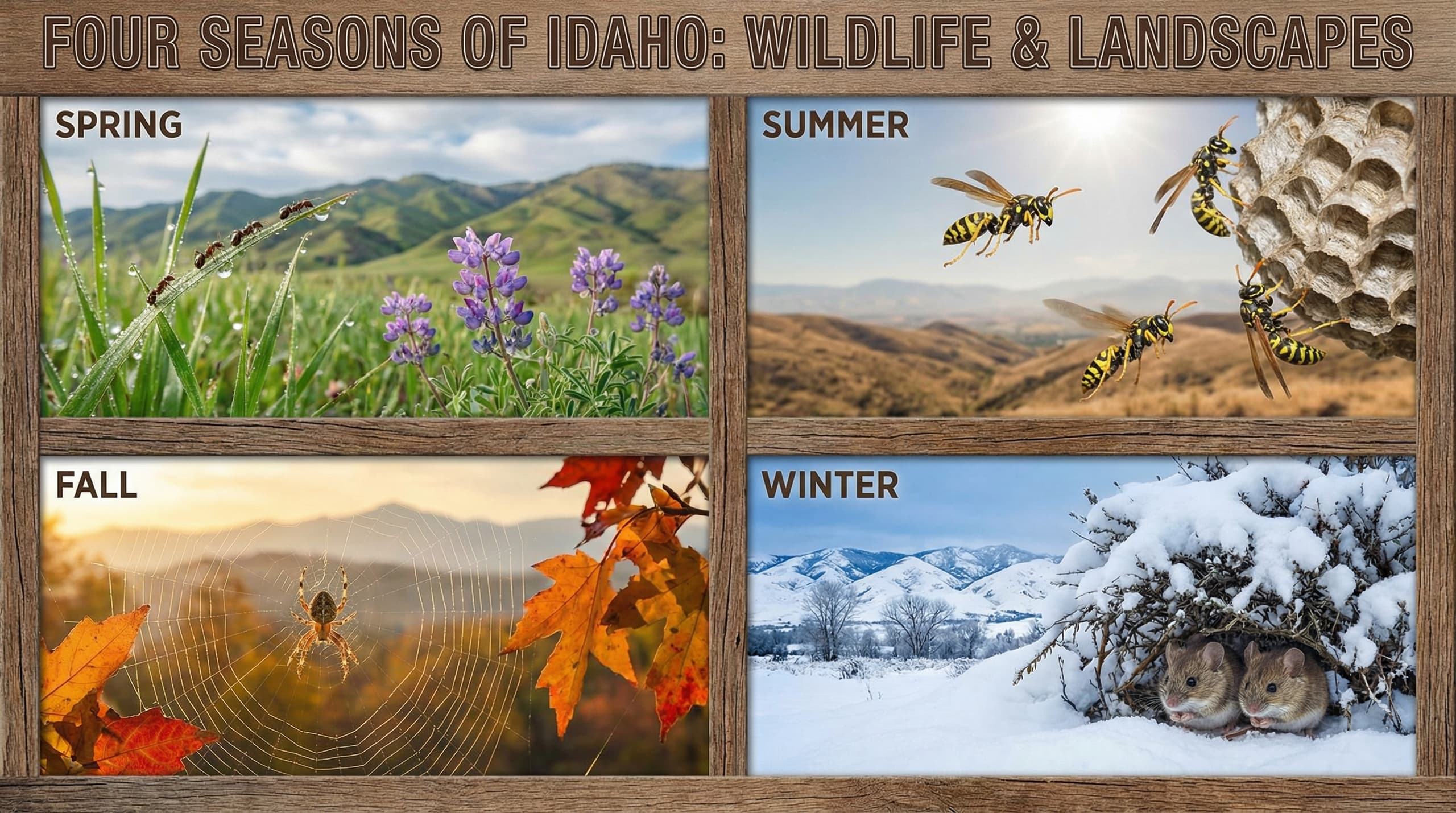 FOUR SEASONS OF IDAHO: WILDLIFE & LANDSCAPES

SPRING

SUMMER

FALL

WINTER